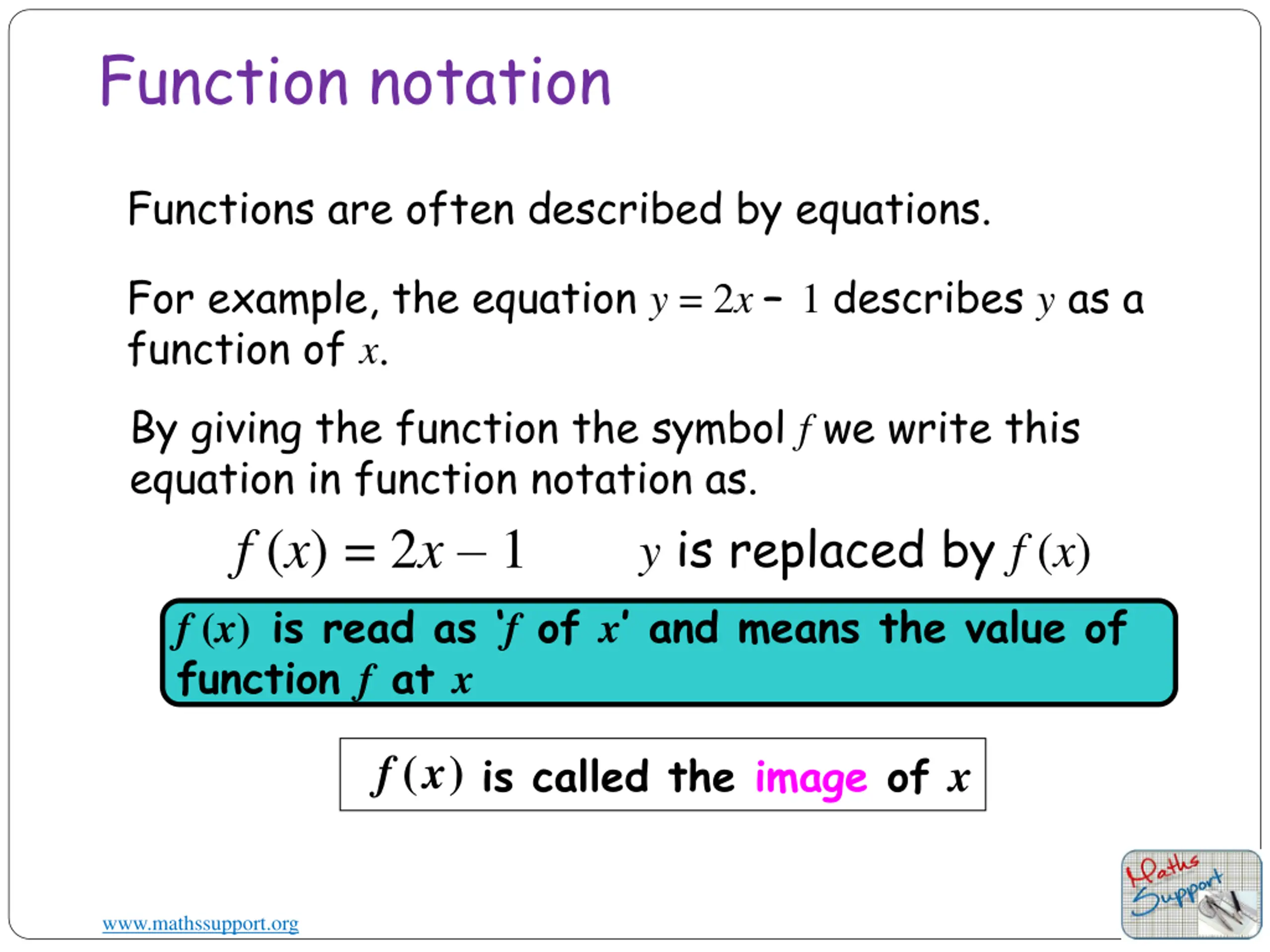 Function notation

Functions are often described by equations.

For example, the equation $y = 2x - 1$ describes $y$ as a function of $x$.

By giving the function the symbol $f$ we write this equation in function notation as.

$f(x) = 2x - 1$ $y$ is replaced by $f(x)$

$f(x)$ is read as '$f$ of $x$' and means the value of function $f$ at $x$

$f(x)$ is called the image of $x$

www.mathssupport.org

Maths Support